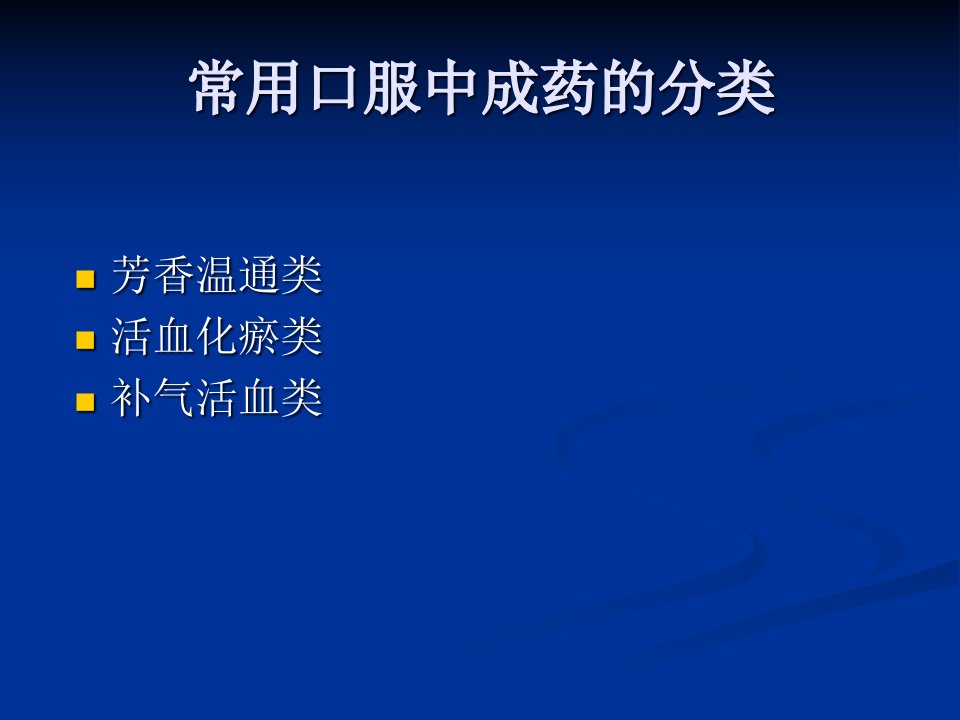 常用口服中成药的分类

- 芳香温通类
- 活血化瘀类
- 补气活血类